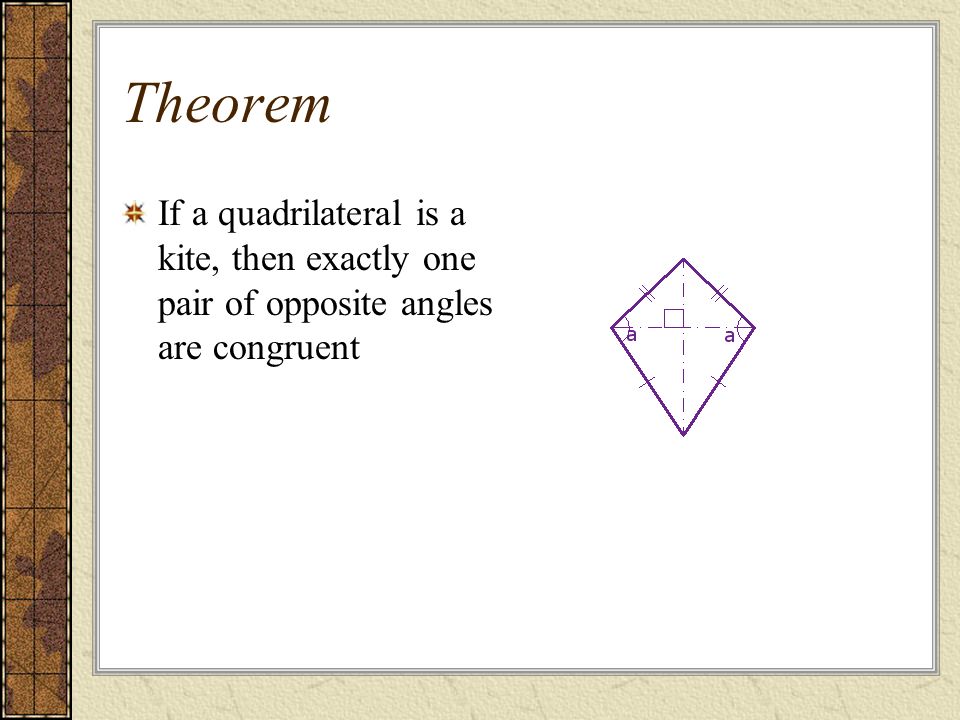 Theorem

If a quadrilateral is a kite, then exactly one pair of opposite angles are congruent

a

a